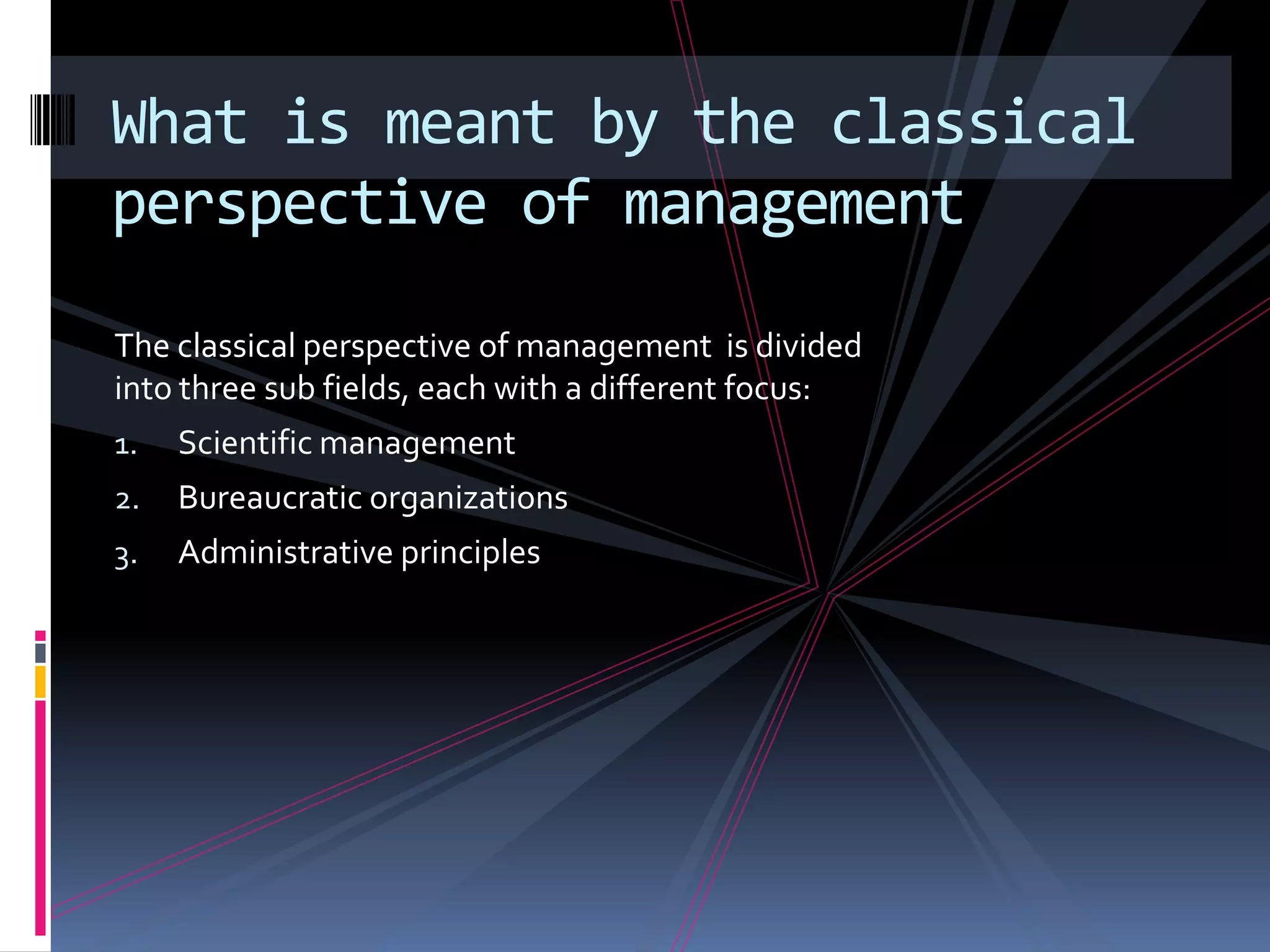 What is meant by the classical perspective of management

The classical perspective of management is divided into three sub fields, each with a different focus:

1. Scientific management
2. Bureaucratic organizations
3. Administrative principles